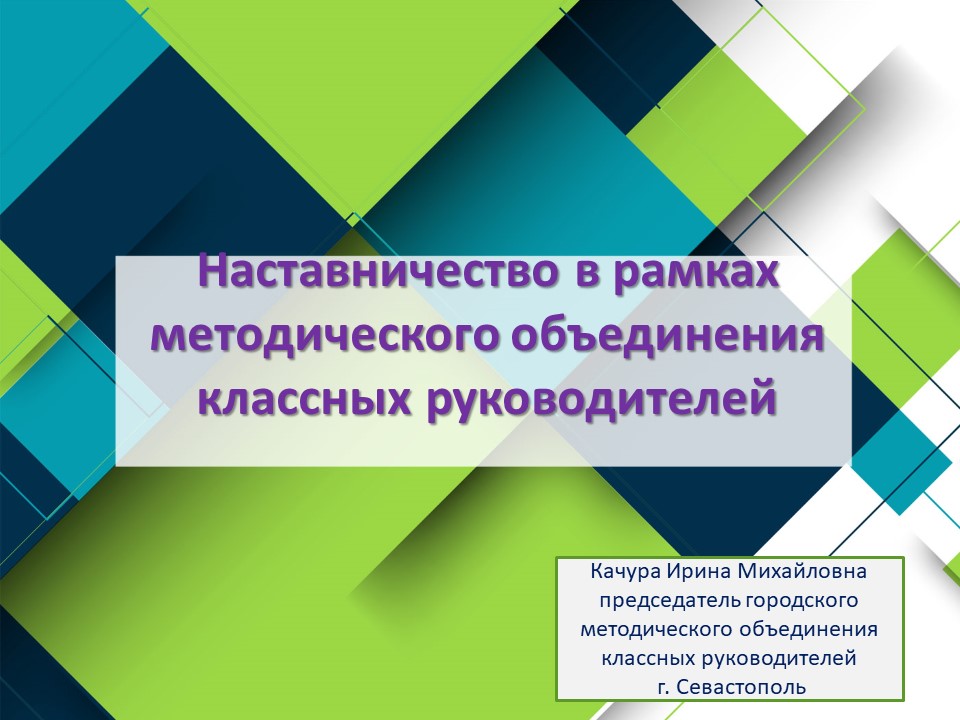 Наставничество в рамках методического объединения классных руководителей

Качура Ирина Михайловна
председатель городского методического объединения классных руководителей
г. Севастополь